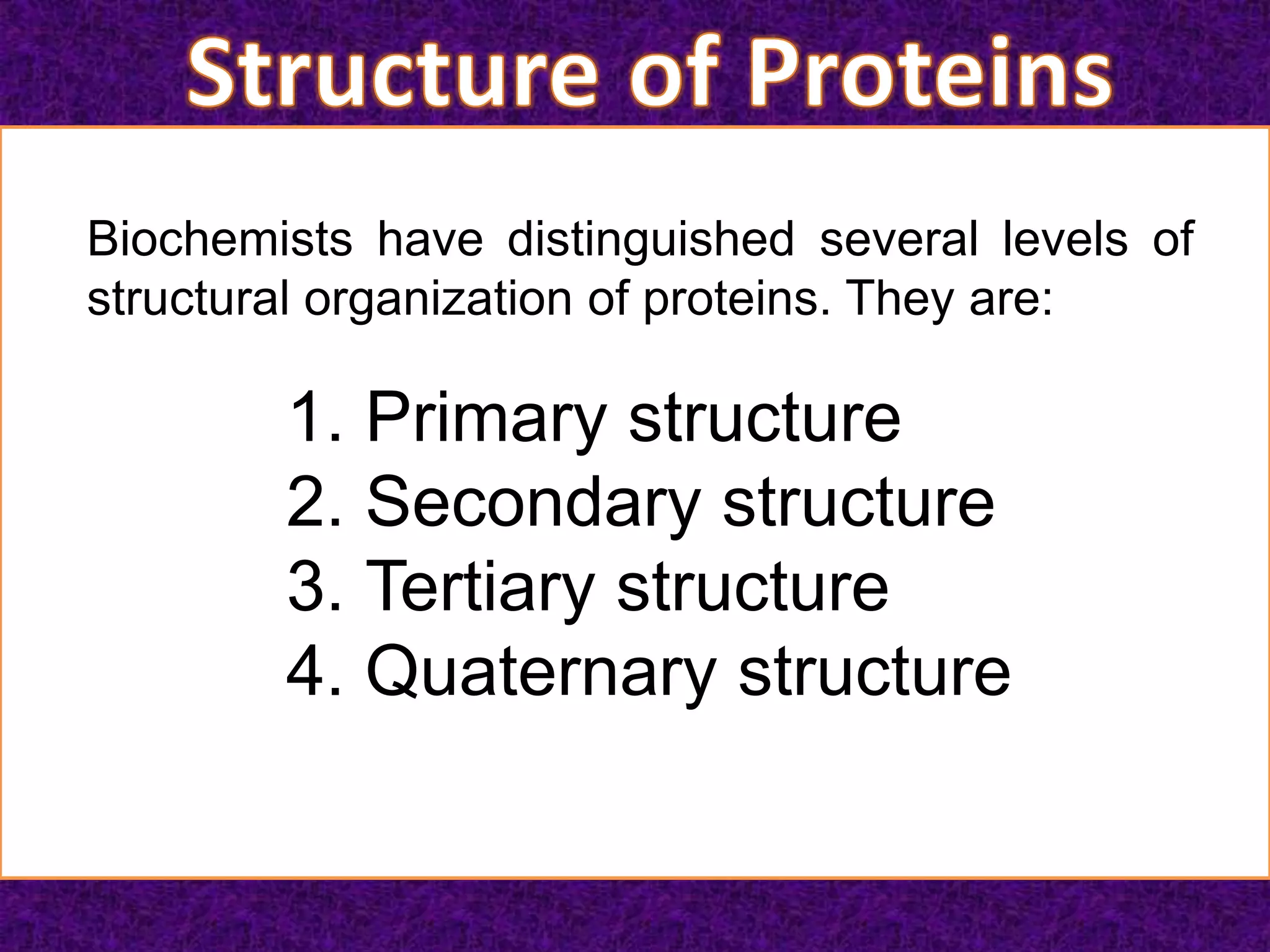 Structure of Proteins

Biochemists have distinguished several levels of structural organization of proteins. They are:

1. Primary structure
2. Secondary structure
3. Tertiary structure
4. Quaternary structure